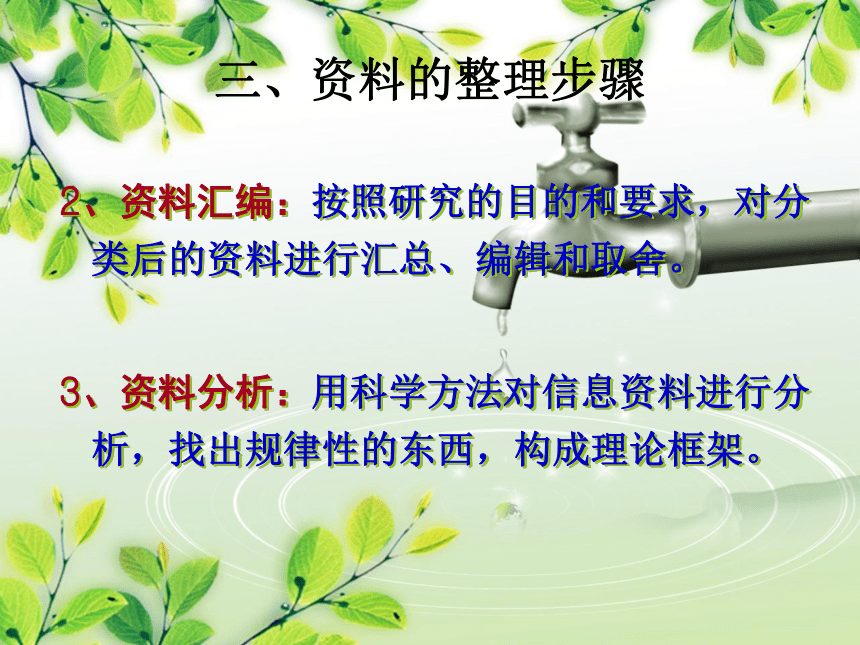 三、资料的整理步骤

2、资料汇编：按照研究的目的和要求，对分类后的资料进行汇总、编辑和取舍。

3、资料分析：用科学方法对信息资料进行分析，找出规律性的东西，构成理论框架。